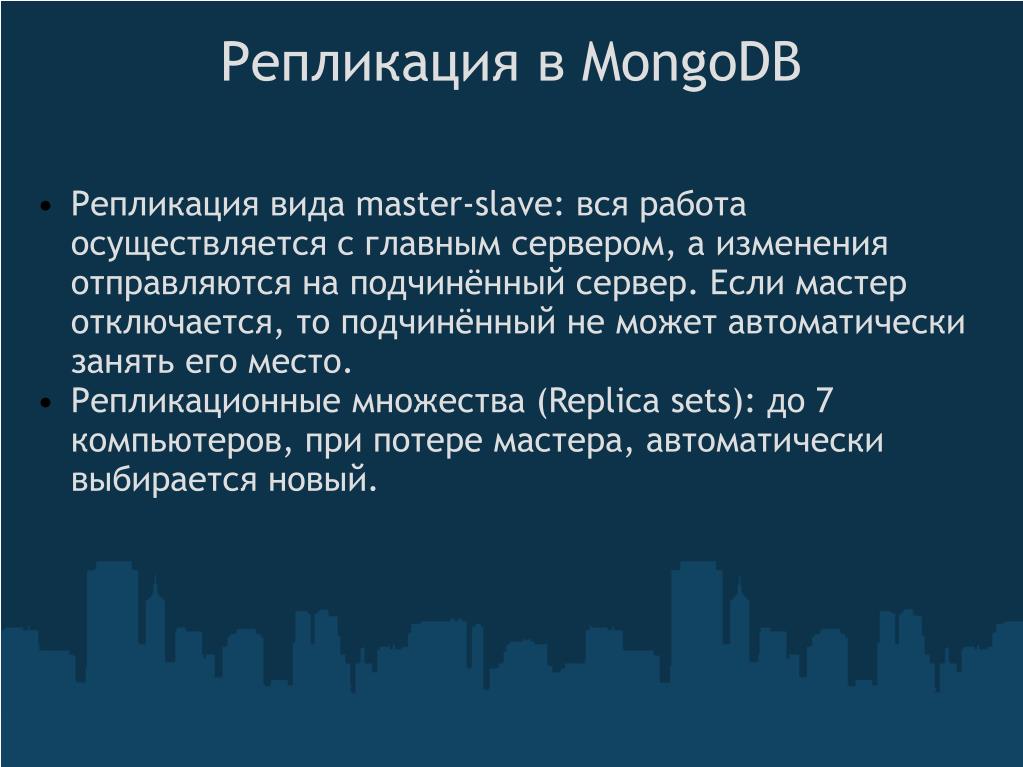 Репликация в MongoDB

• Репликация вида master-slave: вся работа осуществляется с главным сервером, а изменения отправляются на подчинённый сервер. Если мастер отключается, то подчинённый не может автоматически занять его место.
• Репликационные множества (Replica sets): до 7 компьютеров, при потере мастера, автоматически выбирается новый.